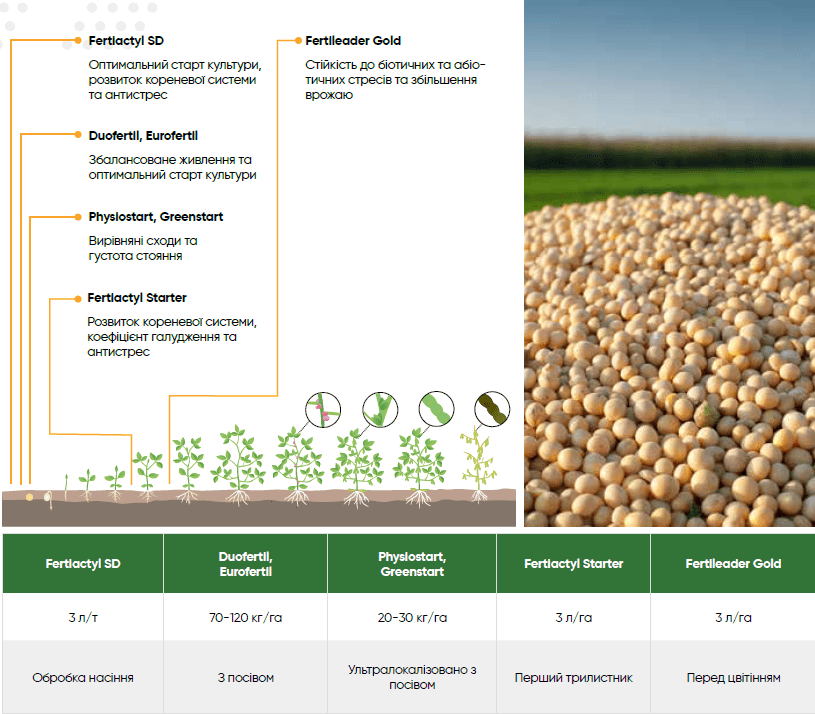 Fertiactyl SD

Оптимальний старт культури, розвиток кореневої системи та антистрес

Duofertil, Eurofertil

Збалансоване живлення та оптимальний старт культури

Physiostart, Greenstart

Вирівняні сходи та густота стояння

Fertiactyl Starter

Розвиток кореневої системи, коефіцієнт галудження та антистрес

Fertileader Gold

Стійкість до біотичних та абіотичних стресів та збільшення врожаю

| Fertiactyl SD | Duofertil, Eurofertil | Physiostart, Greenstart | Fertiactyl Starter | Fertileader Gold |
|---|---|---|---|---|
| 3 л/т | 70-120 кг/га | 20-30 кг/га | 3 л/га | 3 л/га |
| Обробка насіння | З посівом | Ультралокалізовано з посівом | Перший трилистник | Перед цвітінням |